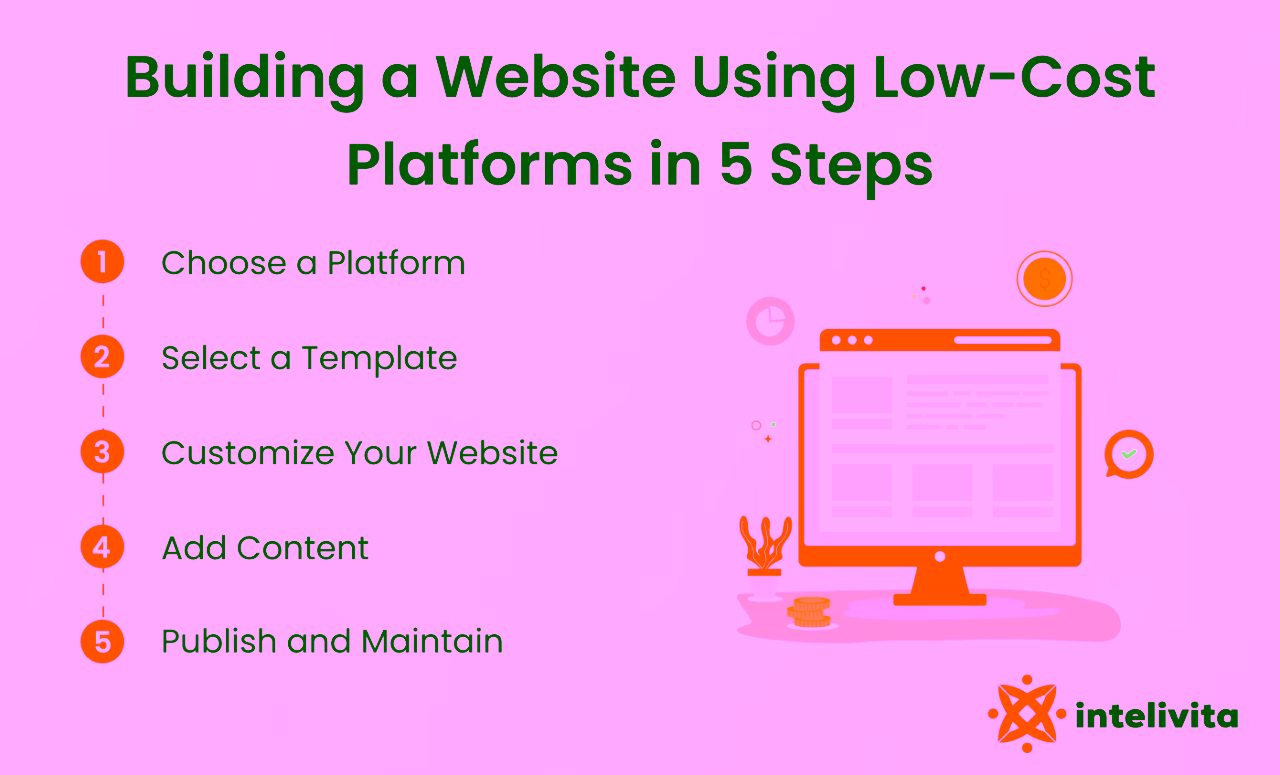 Building a Website Using Low-Cost Platforms in 5 Steps

1 Choose a Platform

2 Select a Template

3 Customize Your Website

4 Add Content

5 Publish and Maintain

$

intelivita